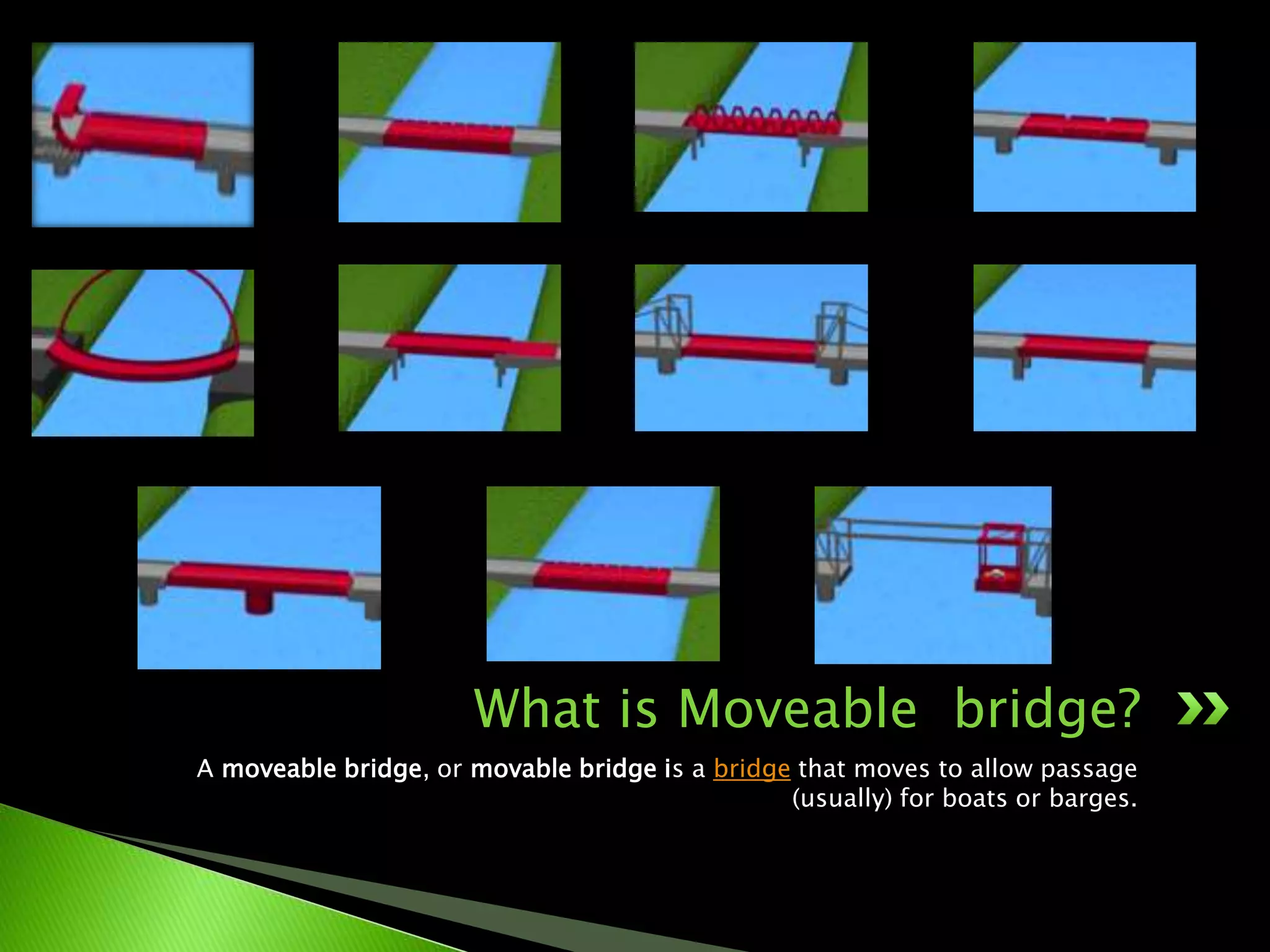 What is Moveable bridge?

A moveable bridge, or movable bridge is a bridge that moves to allow passage (usually) for boats or barges.